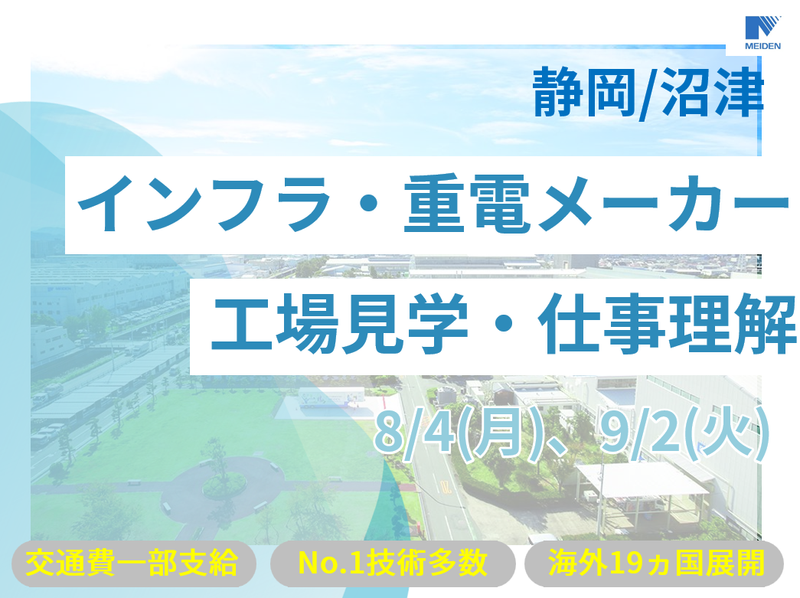 MEIDEN

静岡/沼津

インフラ・重電メーカー

工場見学・仕事理解

8/4(月)、9/2(火)

交通費一部支給

No.1技術多数

海外19ヵ国展開